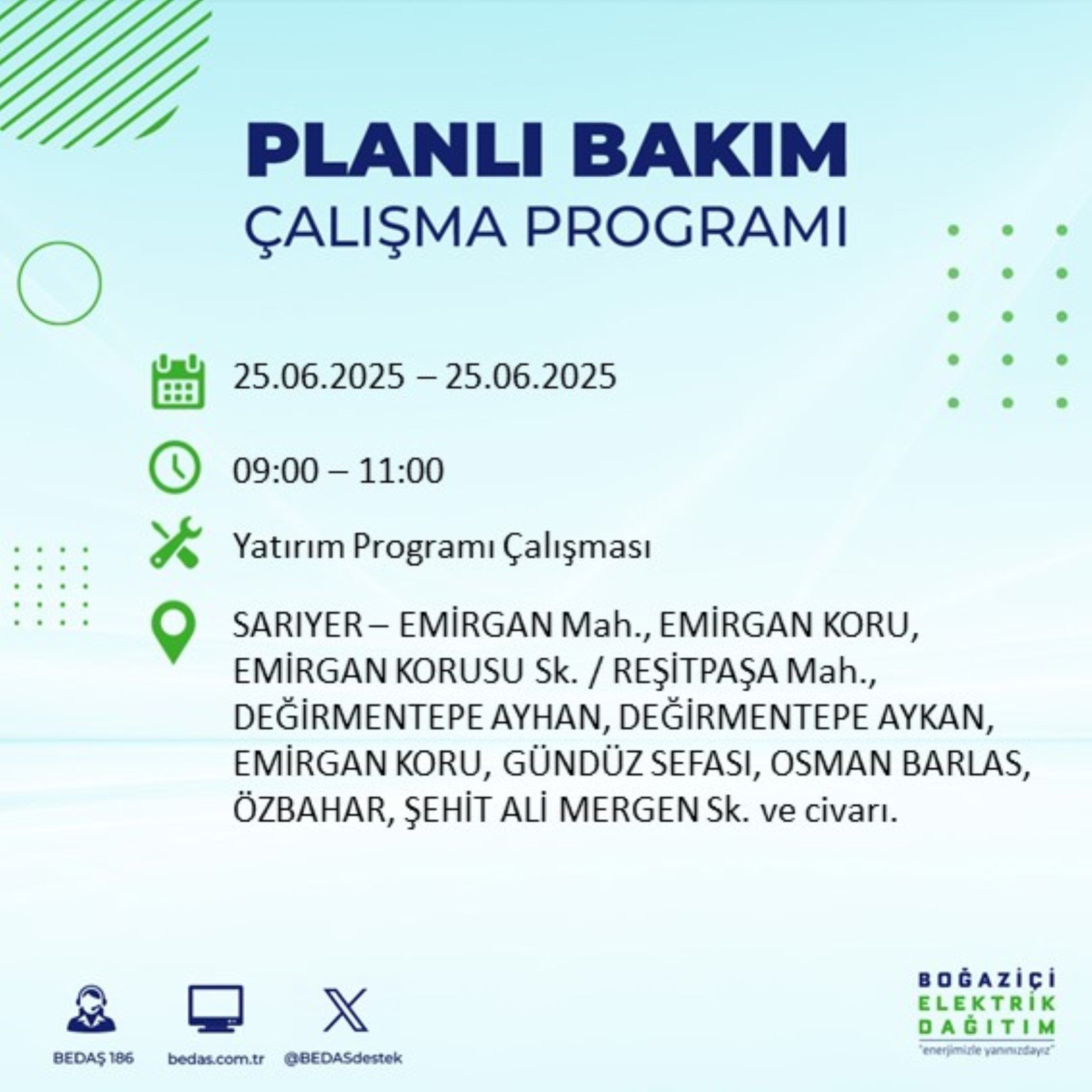 PLANLI BAKIM
ÇALIŞMA PROGRAMI

25.06.2025 – 25.06.2025

09:00 – 11:00

Yatırım Programı Çalışması

SARIYER – EMİRGAN Mah., EMİRGAN KORU, EMİRGAN KORUSU Sk. / REŞİTPAŞA Mah., DEĞİRMENTEPE AYHAN, DEĞİRMENTEPE AYKAN, EMİRGAN KORU, GÜNDÜZ SEFASI, OSMAN BARLAS, ÖZBAHAR, ŞEHİT ALİ MERGEN Sk. ve civarı.

BEDAŞ 186
bedas.com.tr
@BEDASdestek

BOĞAZİÇİ
ELEKTRİK
DAĞITIM
"enerjimizle yanınızdayız"